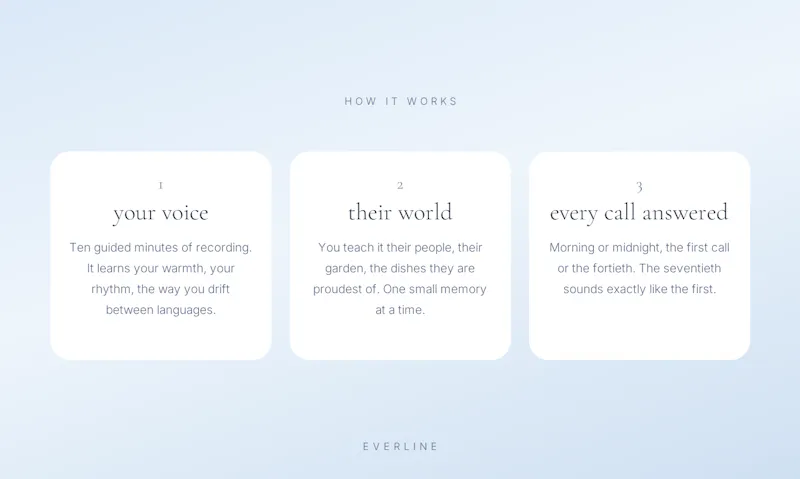 HOW IT WORKS

1

your voice

Ten guided minutes of recording. It learns your warmth, your rhythm, the way you drift between languages.

2

their world

You teach it their people, their garden, the dishes they are proudest of. One small memory at a time.

3

every call answered

Morning or midnight, the first call or the fortieth. The seventieth sounds exactly like the first.

EVERLINE